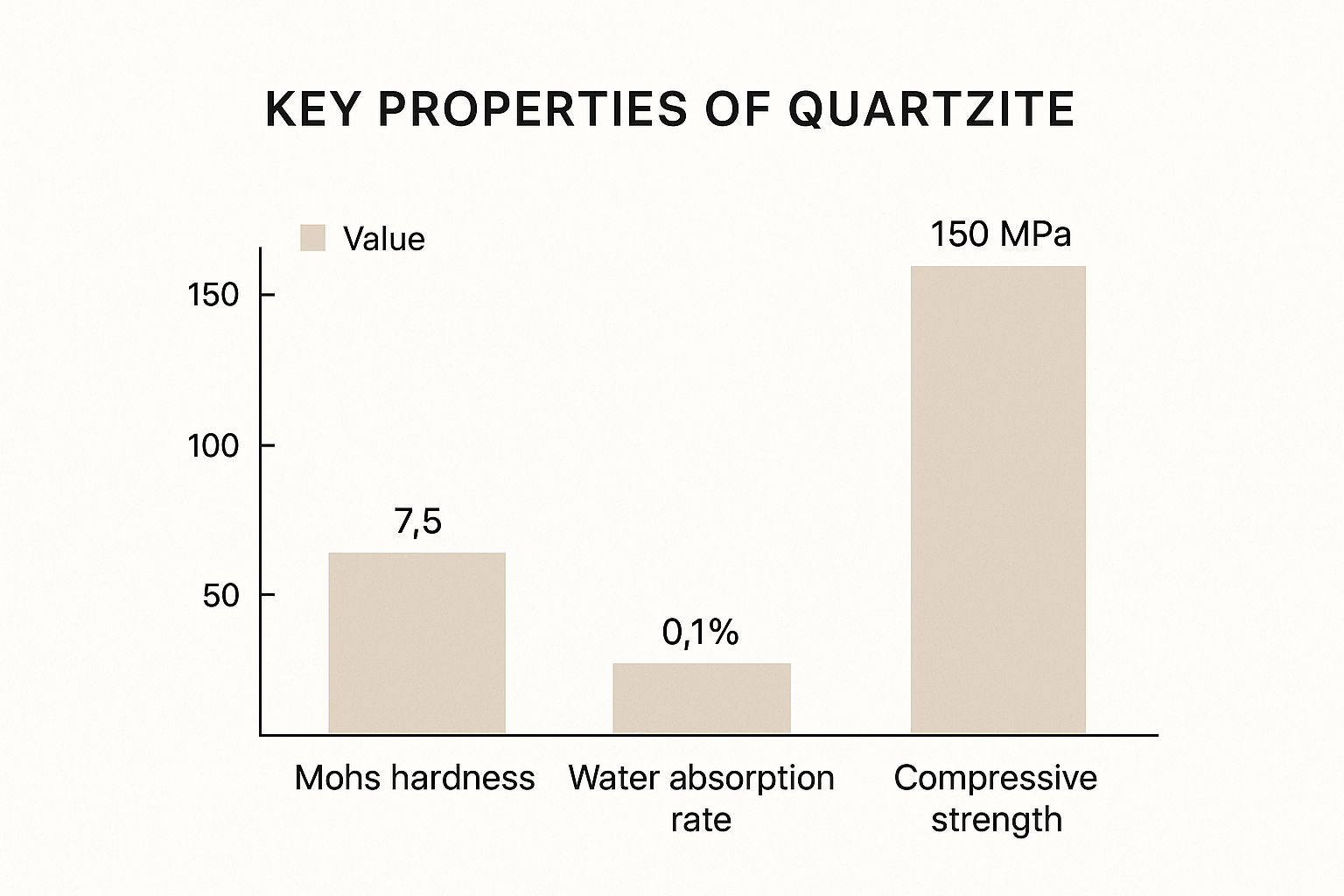 KEY PROPERTIES OF QUARTZITE

Value

150
100
50

7,5
0,1%
150 MPa

Mohs hardness
Water absorption rate
Compressive strength